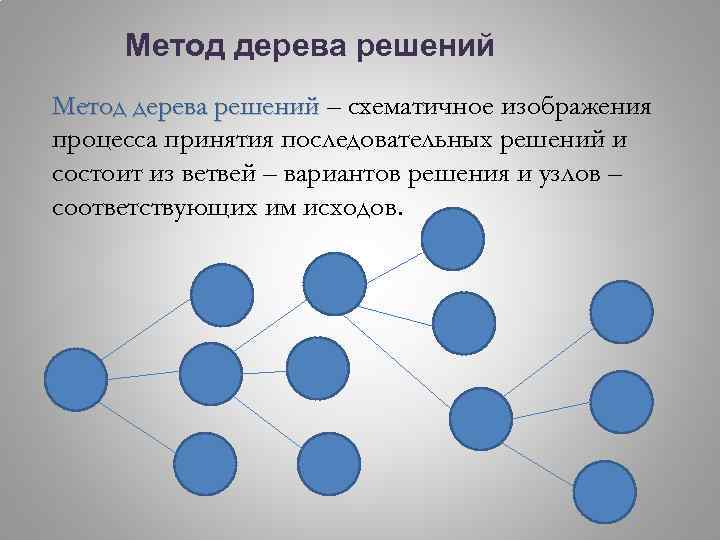 Метод дерева решений

Метод дерева решений – схематичное изображения процесса принятия последовательных решений и состоит из ветвей – вариантов решения и узлов – соответствующих им исходов.